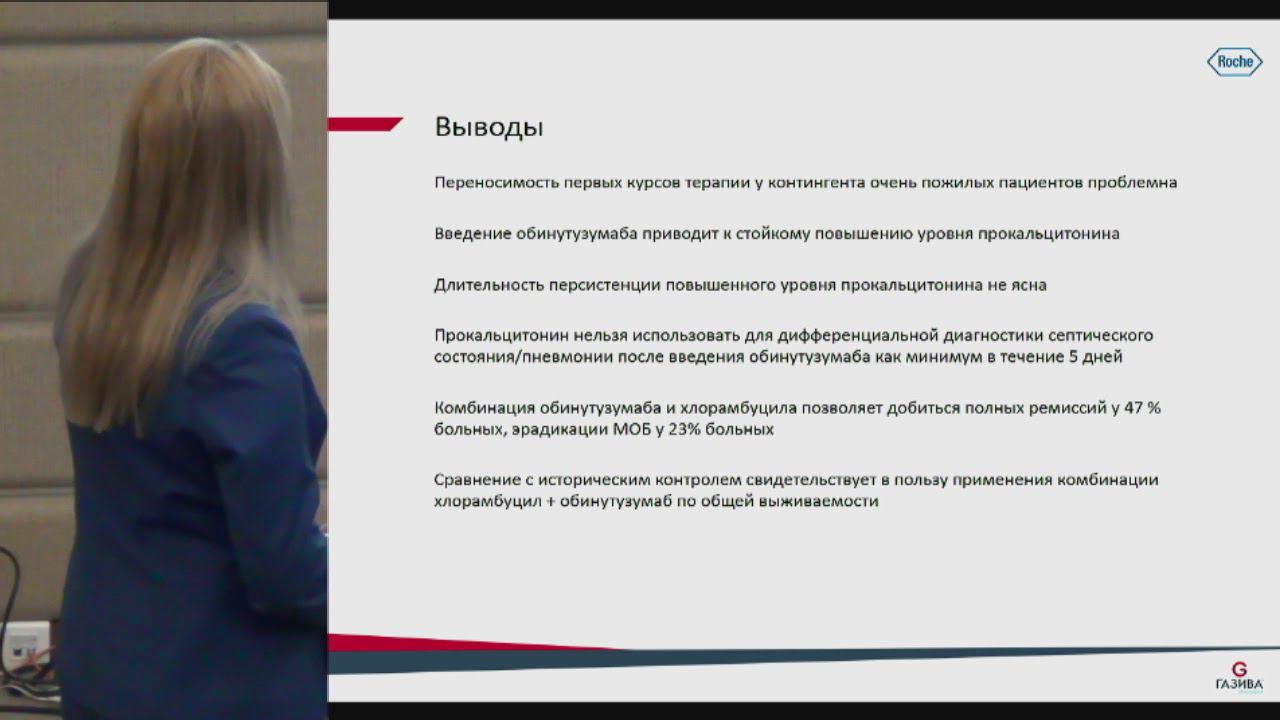 Roche

Выводы

Переносимость первых курсов терапии у контингента очень пожилых пациентов проблемна

Введение обинутузумаба приводит к стойкому повышению уровня прокальцитонина

Длительность персистенции повышенного уровня прокальцитонина не ясна

Прокальцитонин нельзя использовать для дифференциальной диагностики септического состояния/пневмонии после введения обинутузумаба как минимум в течение 5 дней

Комбинация обинутузумаба и хлорамбуцила позволяет добиться полных ремиссий у 47 % больных, эрадикации МОБ у 23% больных

Сравнение с историческим контролем свидетельствует в пользу применения комбинации хлорамбуцил + обинутузумаб по общей выживаемости

G
ГАЗИВА